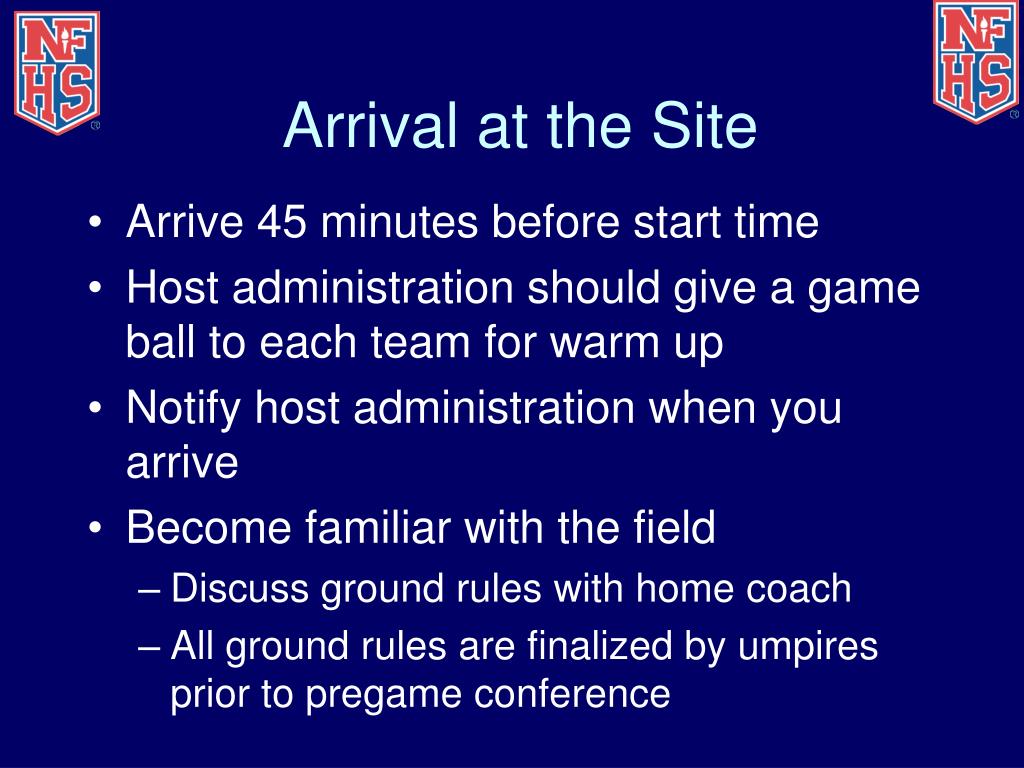 NFHS

NFHS

Arrival at the Site

• Arrive 45 minutes before start time
• Host administration should give a game ball to each team for warm up
• Notify host administration when you arrive
• Become familiar with the field
– Discuss ground rules with home coach
– All ground rules are finalized by umpires prior to pregame conference